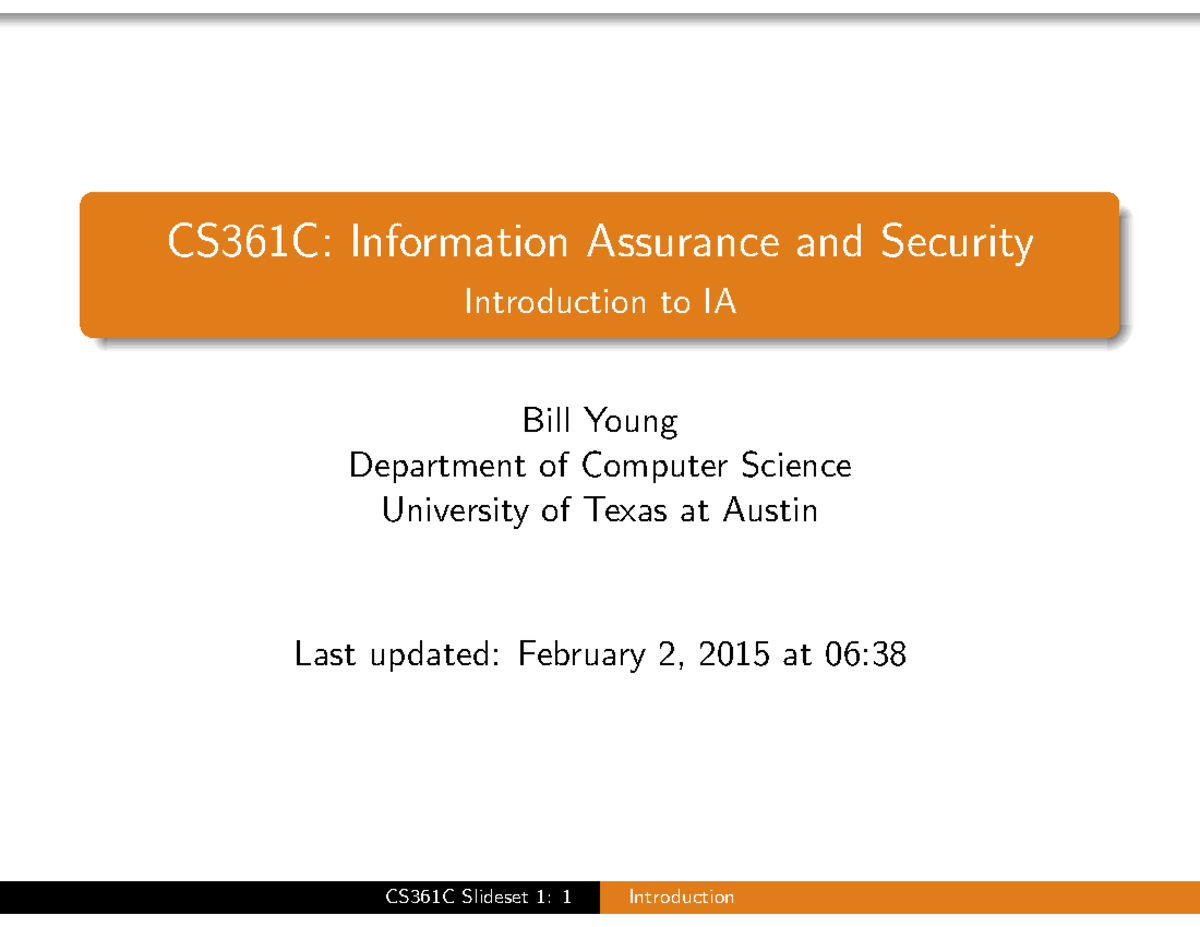 CS361C: Information Assurance and Security

Introduction to IA

Bill Young
Department of Computer Science
University of Texas at Austin

Last updated: February 2, 2015 at 06:38

CS361C Slideset 1: 1

Introduction